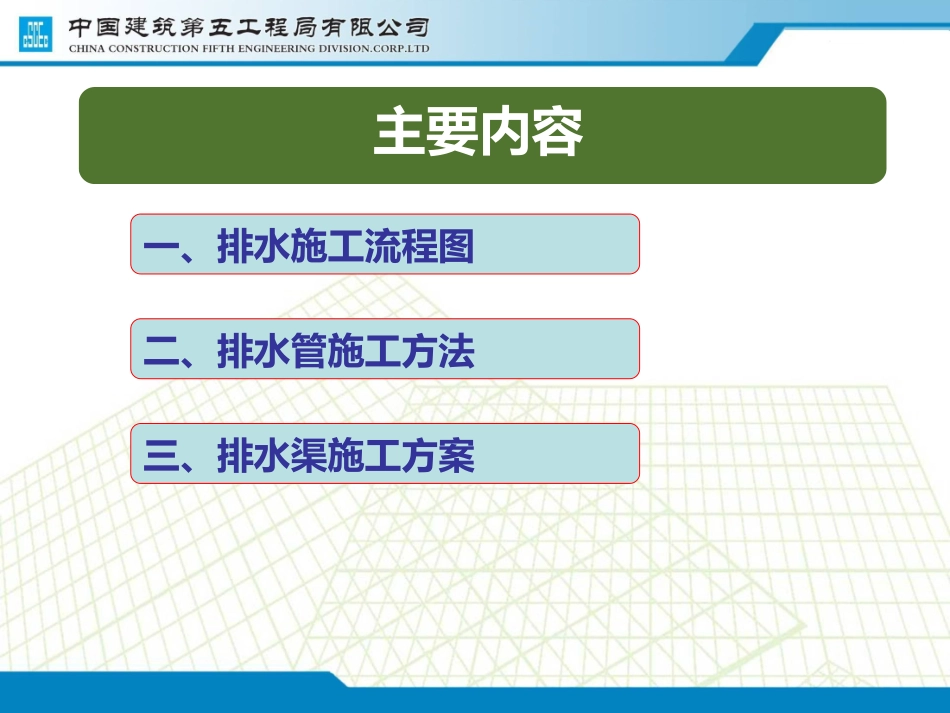 中国建筑第五工程局有限公司
CHINA CONSTRUCTION FIFTH ENGINEERING DIVISION.CORP.LTD

主要内容

一、排水施工流程图

二、排水管施工方法

三、排水渠施工方案